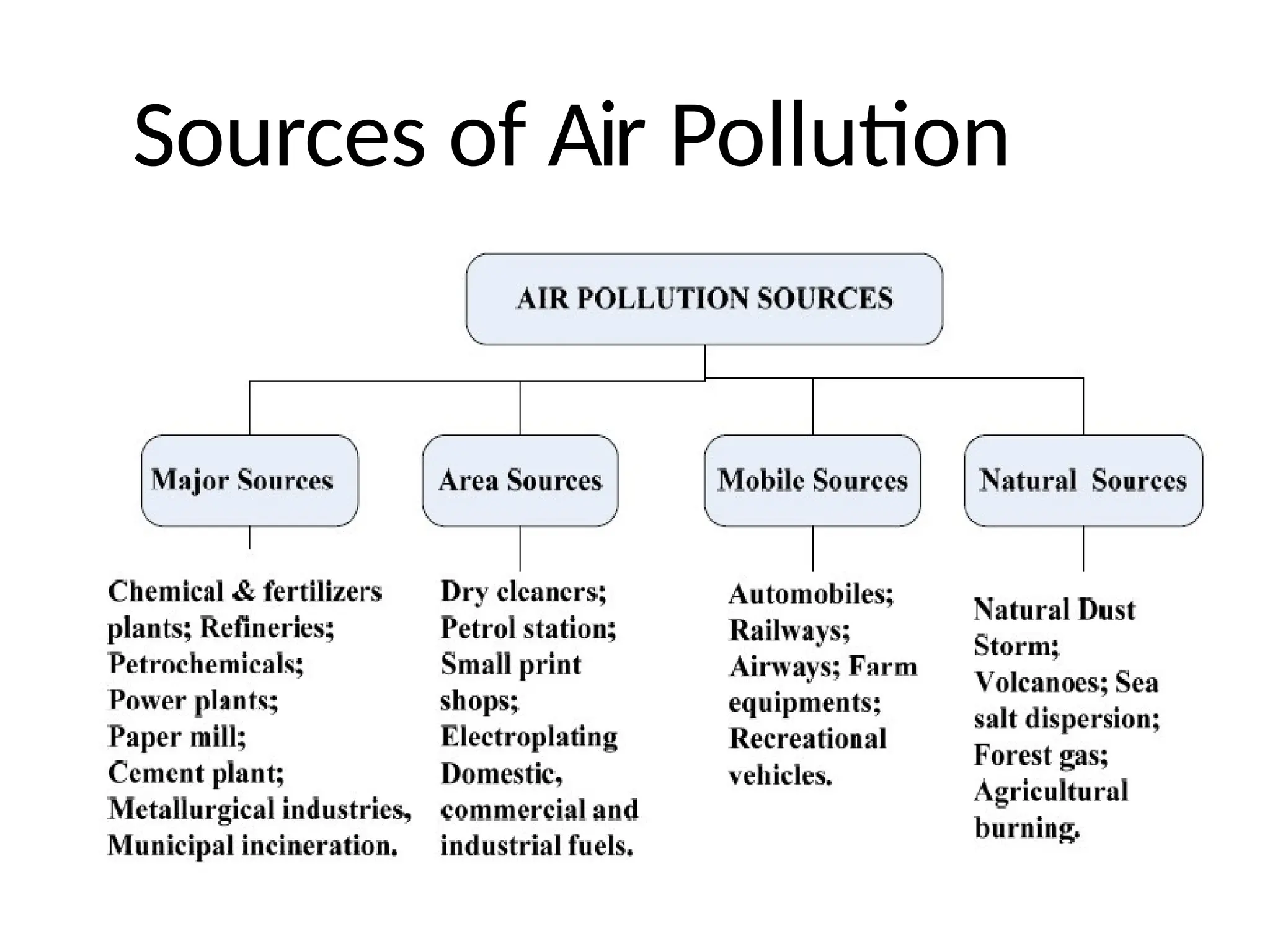 Sources of Air Pollution

AIR POLLUTION SOURCES

Major Sources

Area Sources

Mobile Sources

Natural Sources

Chemical & fertilizers plants; Refineries; Petrochemicals; Power plants; Paper mill; Cement plant; Metallurgical industries, Municipal incineration.

Dry cleaners; Petrol station; Small print shops; Electroplating Domestic, commercial and industrial fuels.

Automobiles; Railways; Airways; Farm equipments; Recreational vehicles.

Natural Dust Storm; Volcanoes; Sea salt dispersion; Forest gas; Agricultural burning.